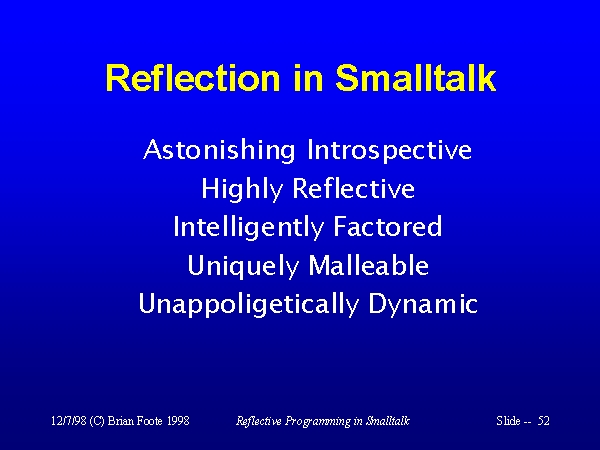 Reflection in Smalltalk

Astonishing Introspective
Highly Reflective
Intelligently Factored
Uniquely Malleable
Unappoligetically Dynamic

12/7/98 (C) Brian Foote 1998

Reflective Programming in Smalltalk

Slide -- 52